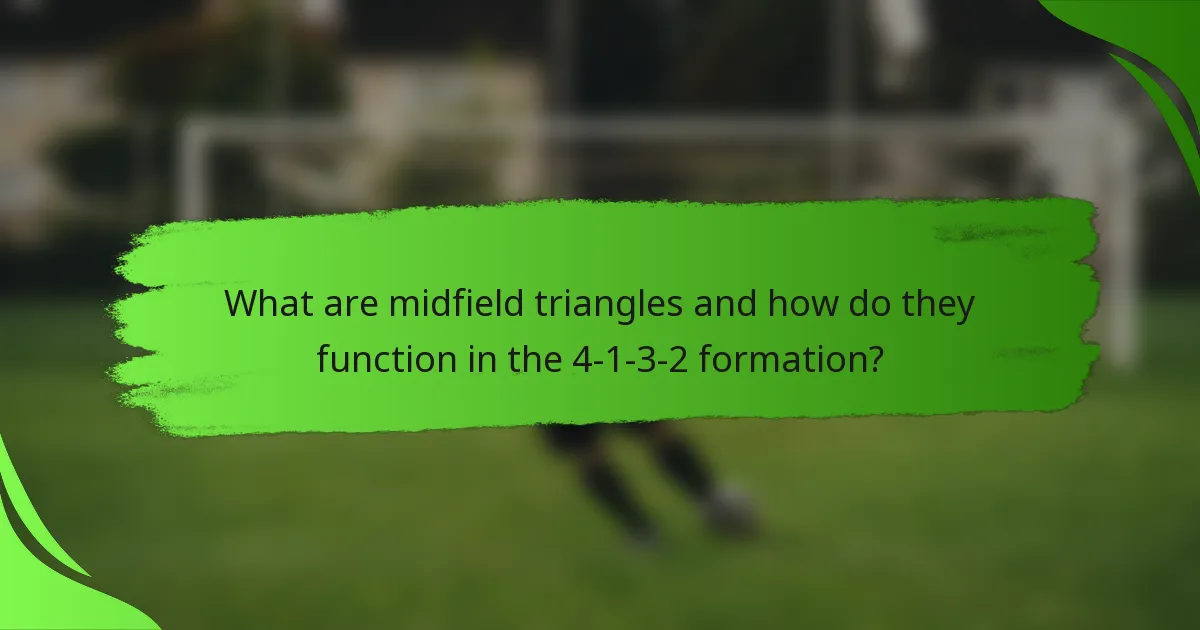 What are midfield triangles and how do they function in the 4-1-3-2 formation?